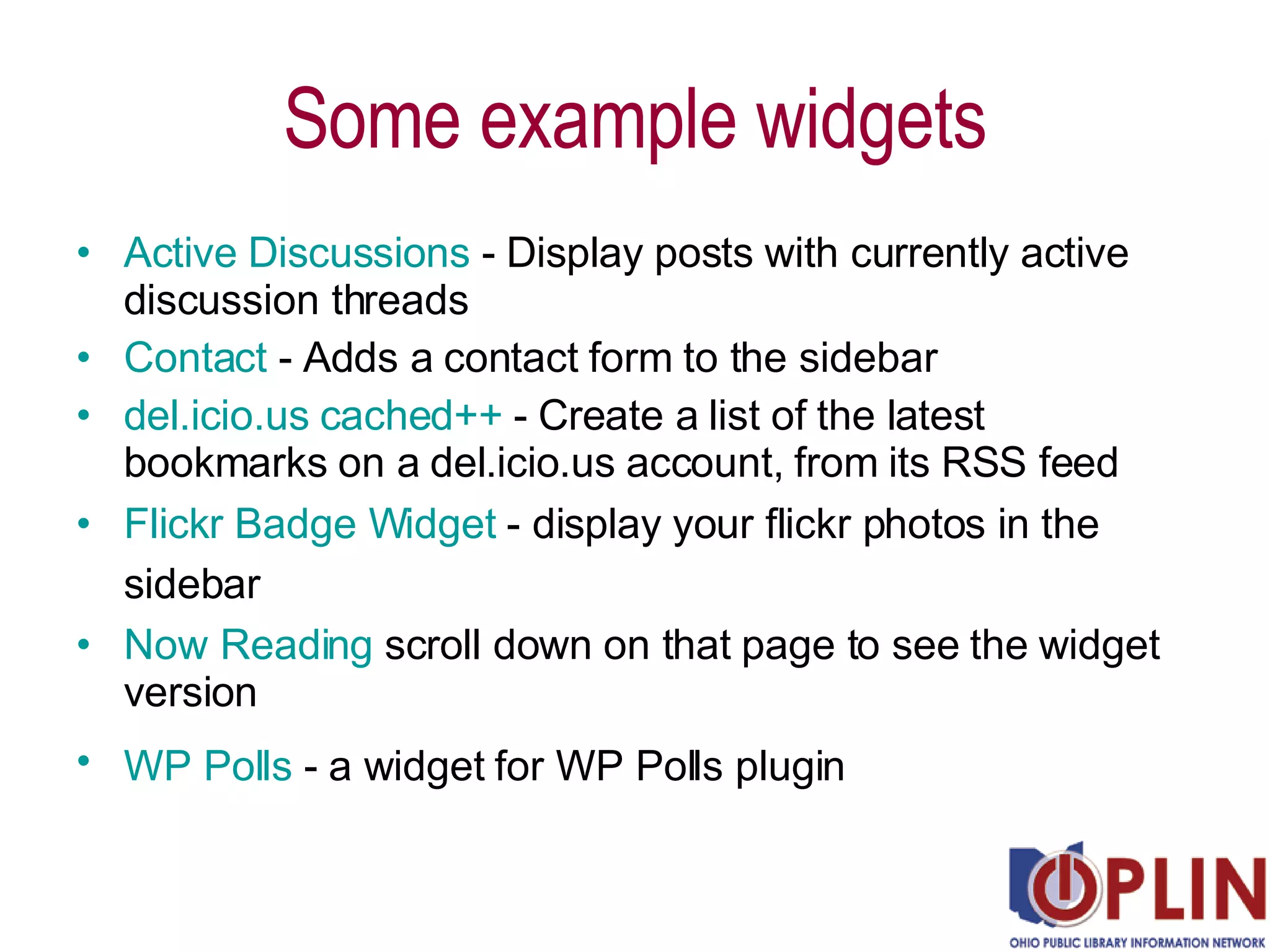 Some example widgets

• Active Discussions - Display posts with currently active discussion threads
• Contact - Adds a contact form to the sidebar
• del.icio.us cached++ - Create a list of the latest bookmarks on a del.icio.us account, from its RSS feed
• Flickr Badge Widget - display your flickr photos in the sidebar
• Now Reading scroll down on that page to see the widget version
• WP Polls - a widget for WP Polls plugin

OPLIN
OHIO PUBLIC LIBRARY INFORMATION NETWORK